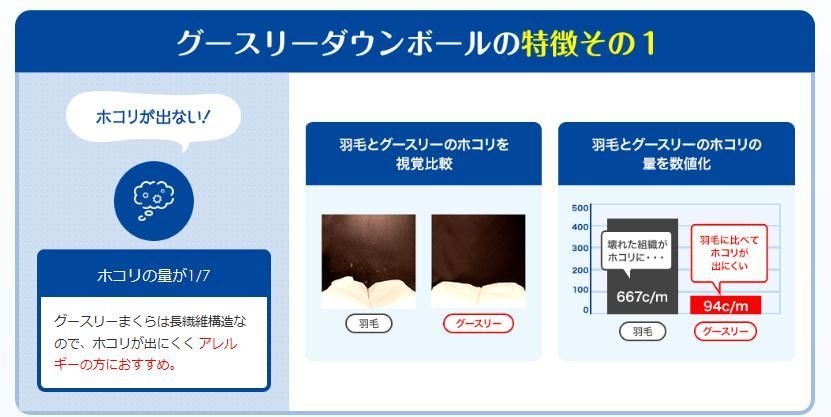 グースリーダウンボールの特徴その１

ホコリが出ない!

ホコリの量が1/7

グースリーまくらは長繊維構造なので、ホコリが出にくく アレルギーの方におすすめ。

羽毛とグースリーのホコリを視覚比較

羽毛

グースリー

羽毛とグースリーのホコリの量を数値化

500
400
300
200
100
0

壊れた組織がホコリに・・・

667c/m

羽毛に比べてホコリが出にくい

94c/m

羽毛

グースリー